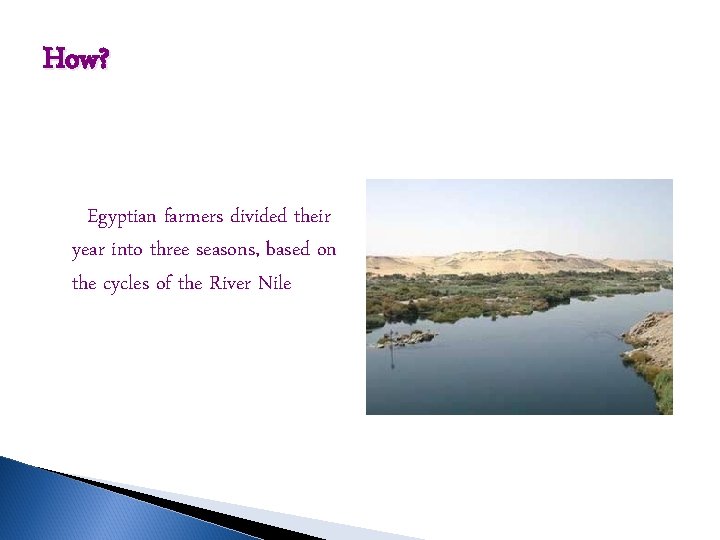 How?

Egyptian farmers divided their year into three seasons, based on the cycles of the River Nile